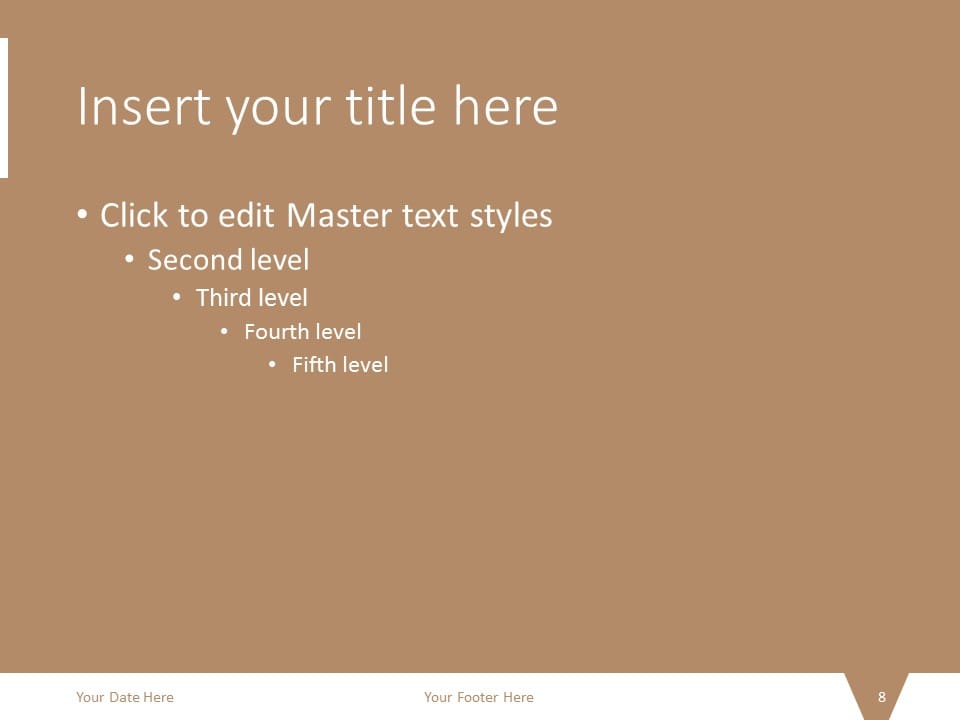 Insert your title here

• Click to edit Master text styles
  • Second level
    • Third level
      • Fourth level
        • Fifth level

Your Date Here

Your Footer Here

8